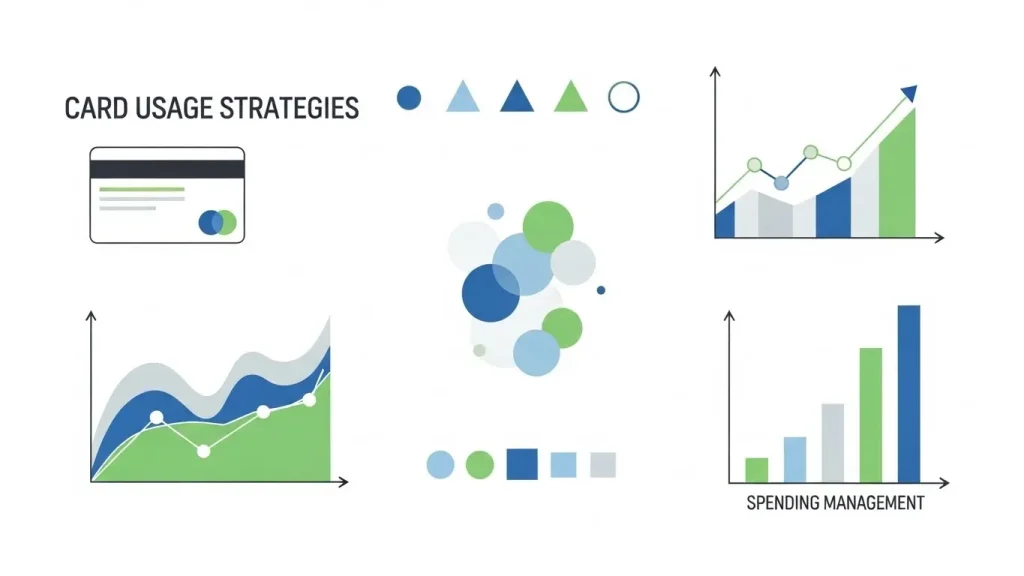 CARD USAGE STRATEGIES

SPENDING MANAGEMENT